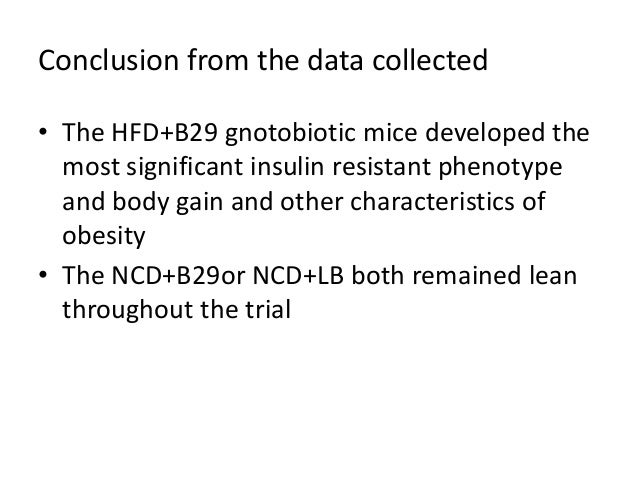 Conclusion from the data collected

• The HFD+B29 gnotobiotic mice developed the most significant insulin resistant phenotype and body gain and other characteristics of obesity
• The NCD+B29or NCD+LB both remained lean throughout the trial